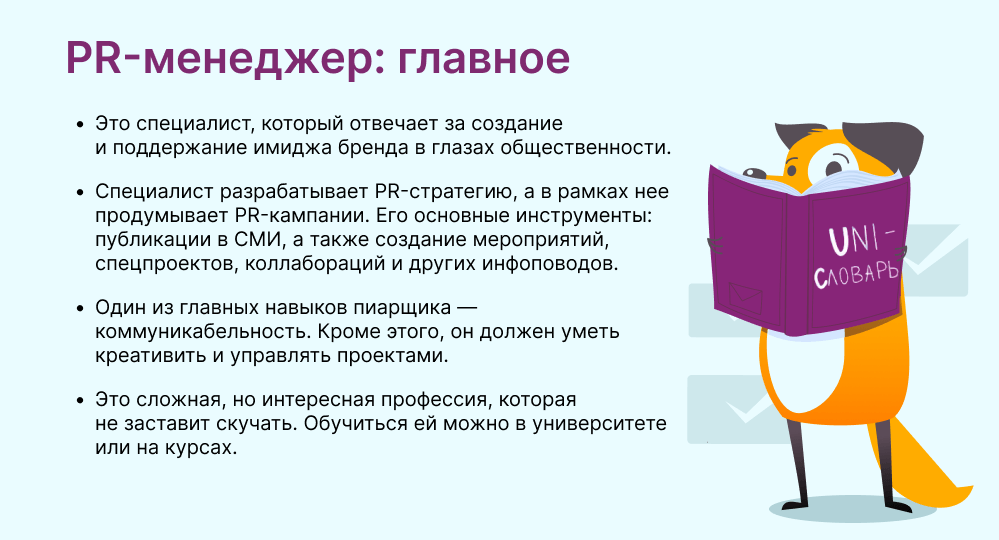 PR-менеджер: главное

• Это специалист, который отвечает за создание и поддержание имиджа бренда в глазах общественности.

• Специалист разрабатывает PR-стратегию, а в рамках нее продумывает PR-кампании. Его основные инструменты: публикации в СМИ, а также создание мероприятий, спецпроектов, коллабораций и других инфоповодов.

• Один из главных навыков пиарщика — коммуникабельность. Кроме этого, он должен уметь креативить и управлять проектами.

• Это сложная, но интересная профессия, которая не заставит скучать. Обучиться ей можно в университете или на курсах.

UNI-СЛОВАРЬ